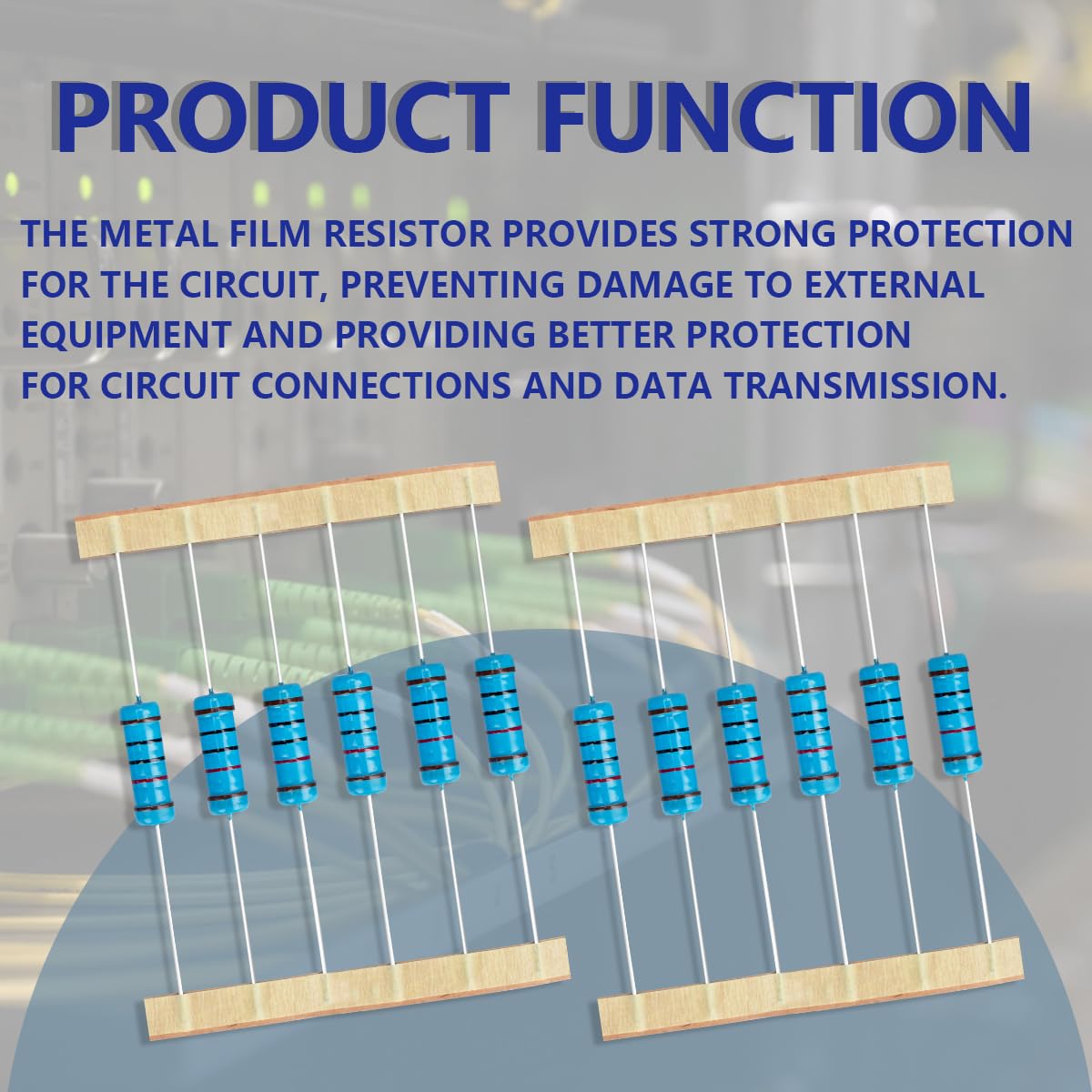 PRODUCT FUNCTION

THE METAL FILM RESISTOR PROVIDES STRONG PROTECTION FOR THE CIRCUIT, PREVENTING DAMAGE TO EXTERNAL EQUIPMENT AND PROVIDING BETTER PROTECTION FOR CIRCUIT CONNECTIONS AND DATA TRANSMISSION.